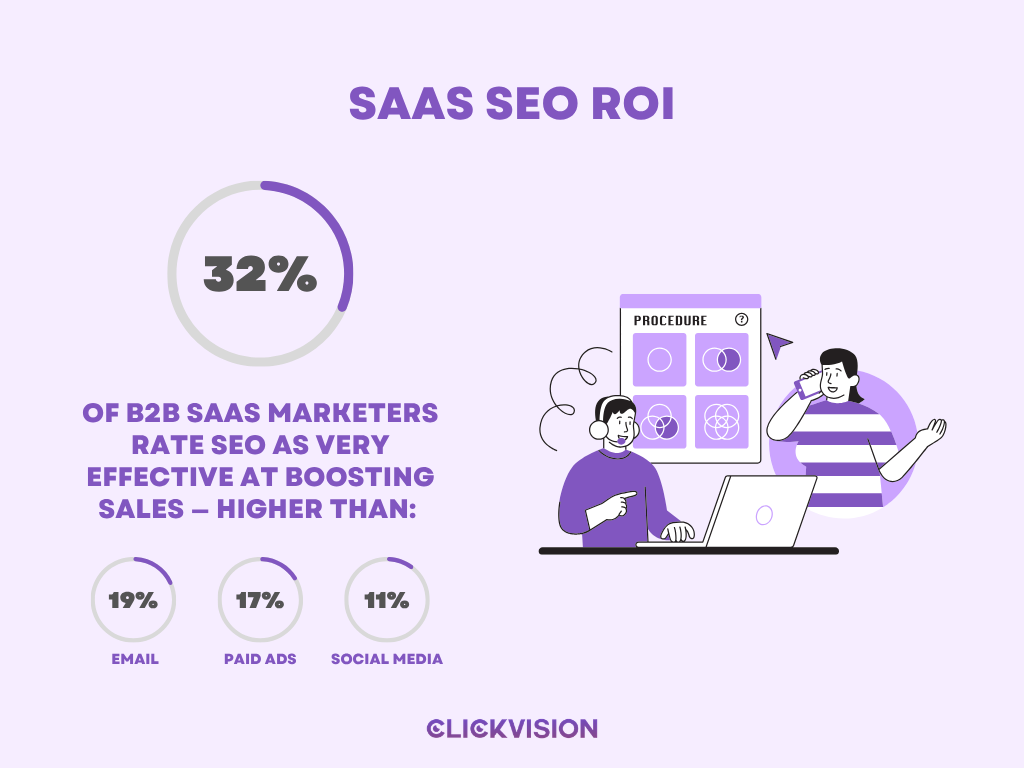 SAAS SEO ROI

32%

OF B2B SAAS MARKETERS RATE SEO AS VERY EFFECTIVE AT BOOSTING SALES — HIGHER THAN:

19%
EMAIL

17%
PAID ADS

11%
SOCIAL MEDIA

PROCEDURE ?

CLICKVISION